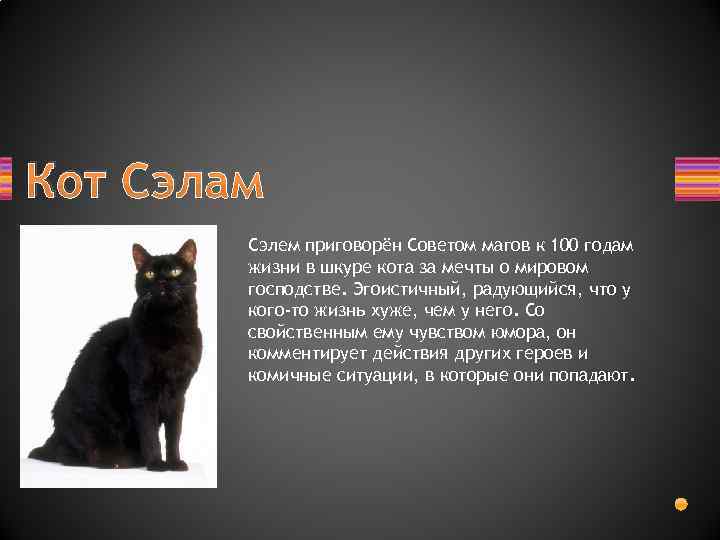 Кот Сэлам

Сэлем приговорён Советом магов к 100 годам жизни в шкуре кота за мечты о мировом господстве. Эгоистичный, радующийся, что у кого-то жизнь хуже, чем у него. Со свойственным ему чувством юмора, он комментирует действия других героев и комичные ситуации, в которые они попадают.